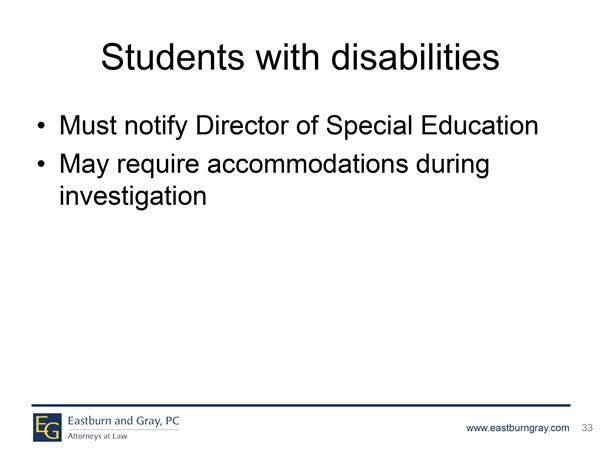 Students with disabilities

• Must notify Director of Special Education
• May require accommodations during investigation

EG Eastburn and Gray, PC
Attorneys at Law

www.eastburngray.com 33